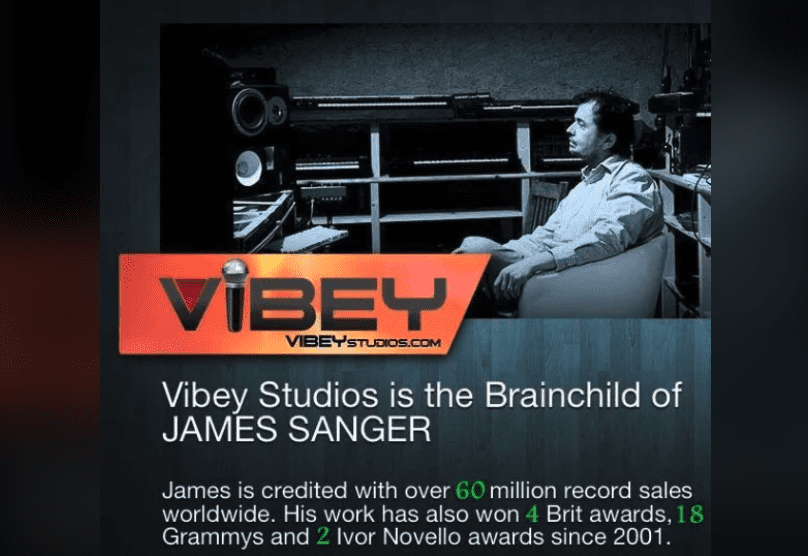 VIBEY
VIBEYSTUDIOS.COM

Vibey Studios is the Brainchild of JAMES SANGER

James is credited with over 60 million record sales worldwide. His work has also won 4 Brit awards, 18 Grammys and 2 Ivor Novello awards since 2001.